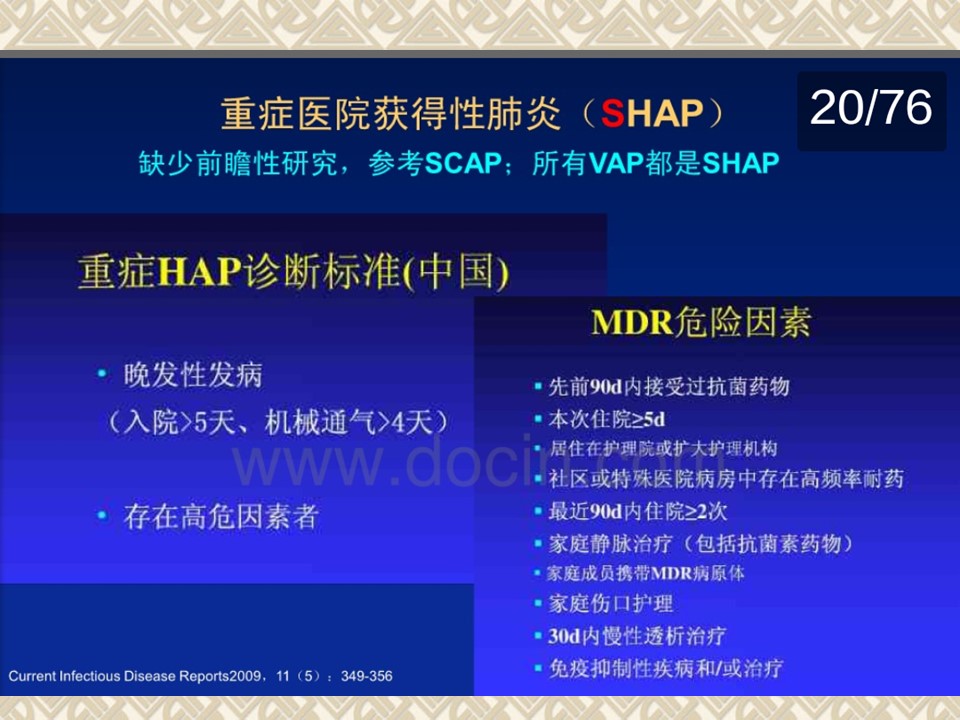 重症医院获得性肺炎（SHAP）

20/76

缺少前瞻性研究，参考SCAP；所有VAP都是SHAP

重症HAP诊断标准(中国)

• 晚发性发病

（入院>5天、机械通气>4天）

• 存在高危因素者

MDR危险因素

▪ 先前90d内接受过抗菌药物
▪ 本次住院≥5d
▪ 居住在护理院或扩大护理机构
▪ 社区或特殊医院病房中存在高频率耐药
▪ 最近90d内住院≥2次
▪ 家庭静脉治疗（包括抗菌素药物）
▪ 家庭成员携带MDR病原体
▪ 家庭伤口护理
▪ 30d内慢性透析治疗
▪ 免疫抑制性疾病和/或治疗

www.docin.com

Current Infectious Disease Reports2009，11（5）：349-356